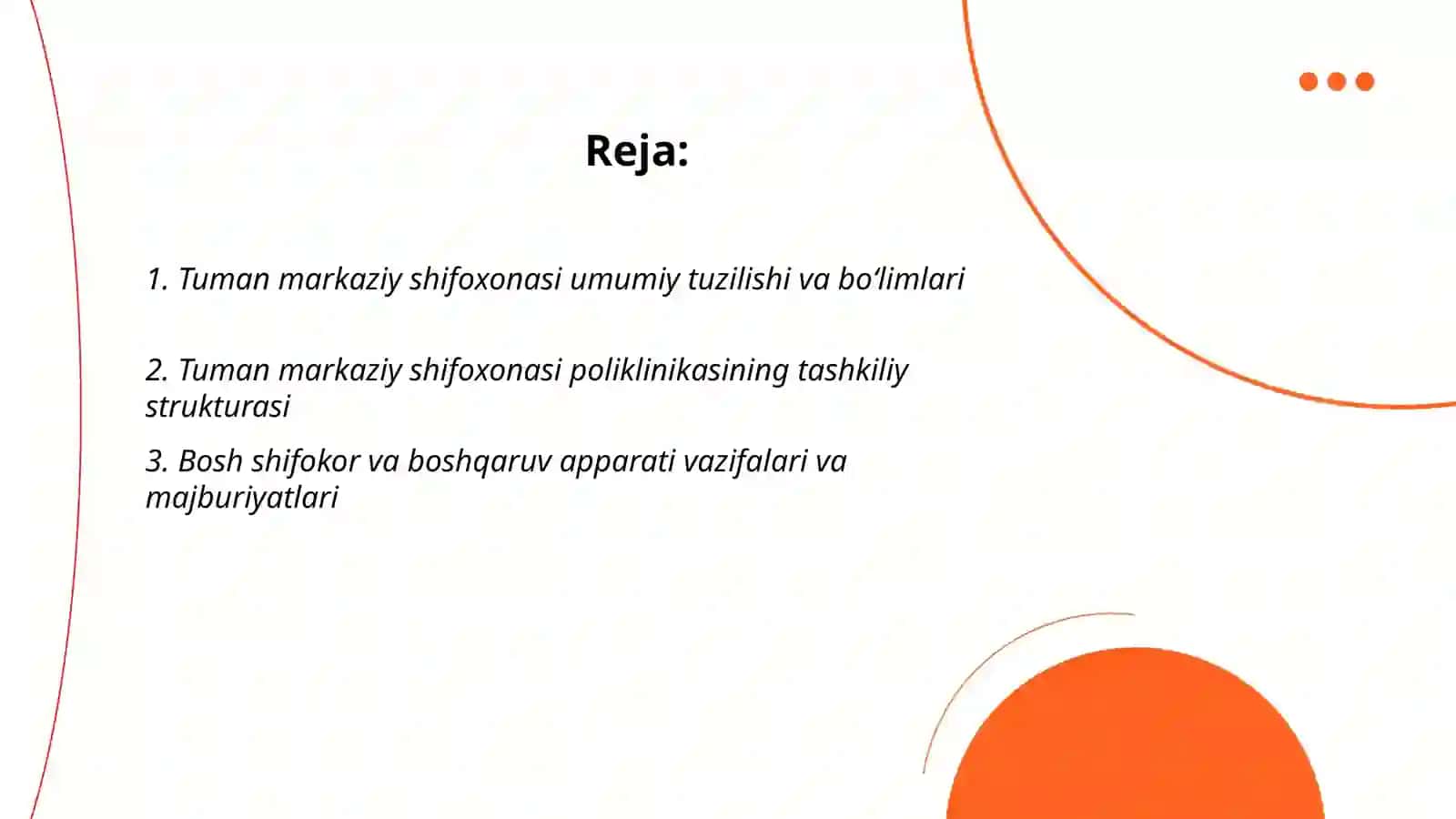 Reja:

1. Tuman markaziy shifoxonasi umumiy tuzilishi va bo‘limlari

2. Tuman markaziy shifoxonasi poliklinikasining tashkiliy strukturasi

3. Bosh shifokor va boshqaruv apparati vazifalari va majburiyatlari